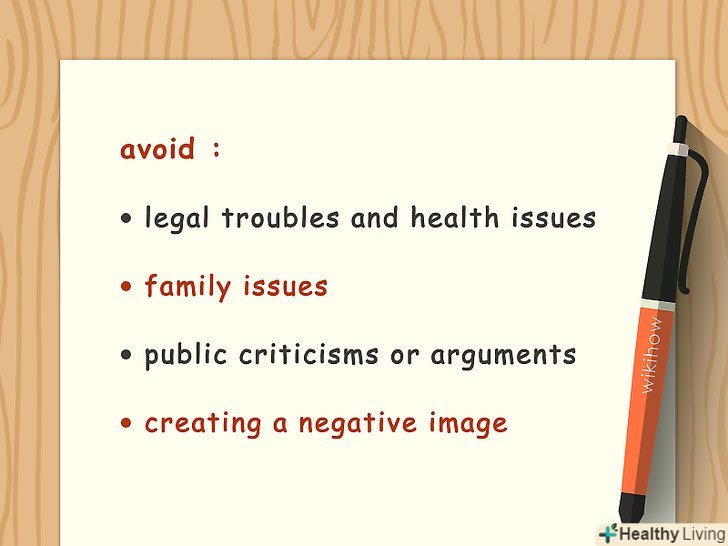 avoid :

• legal troubles and health issues

• family issues

• public criticisms or arguments

• creating a negative image

wikihow

Healthy Living